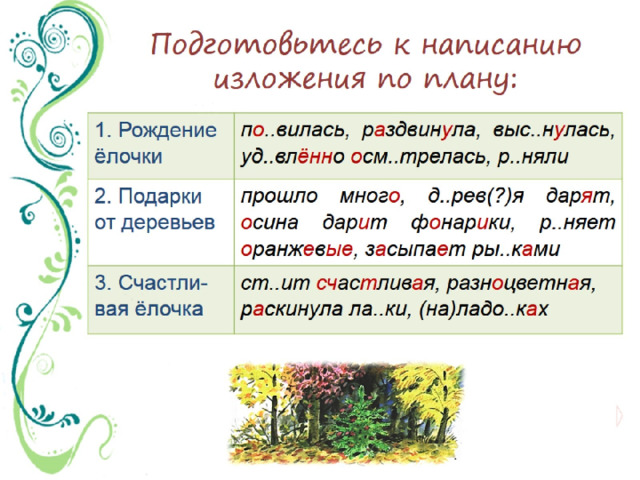 Подготовьтесь к написанию изложения по плану:

| 1. Рождение ёлочки | по..вилась, раздвинула, выс..нулась, уд..влённо осм..трелась, р..няли |
|---|---|
| 2. Подарки от деревьев | прошло много, д..рев(?)я дарят, осина дарит фонарики, р..няет оранжевые, засыпает ры..ками |
| 3. Счастливая ёлочка | ст..ит счастливая, разноцветная, раскинула ла..ки, (на)ладо..ках |